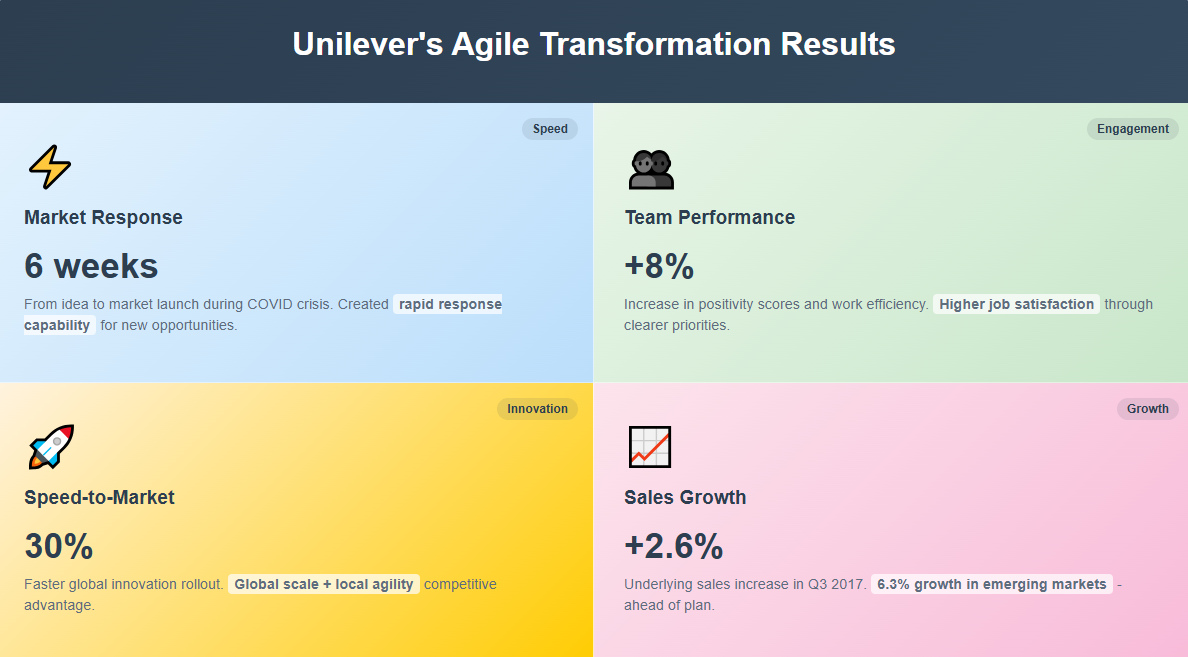 Unilever's Agile Transformation Results

Speed

Market Response

6 weeks

From idea to market launch during COVID crisis. Created rapid response capability for new opportunities.

Engagement

Team Performance

+8%

Increase in positivity scores and work efficiency. Higher job satisfaction through clearer priorities.

Innovation

Speed-to-Market

30%

Faster global innovation rollout. Global scale + local agility competitive advantage.

Growth

Sales Growth

+2.6%

Underlying sales increase in Q3 2017. 6.3% growth in emerging markets - ahead of plan.